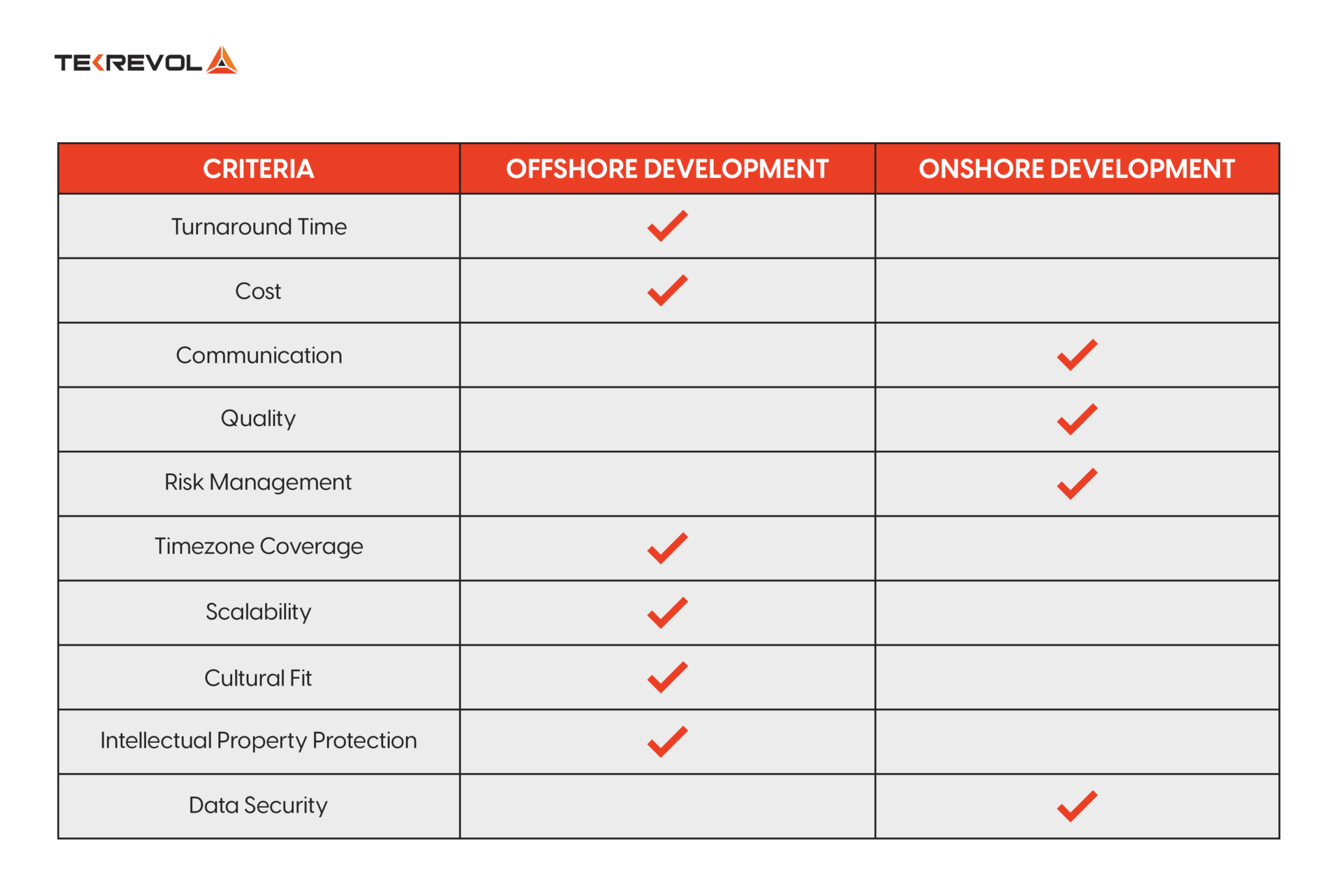 TEKREVOL

| CRITERIA | OFFSHORE DEVELOPMENT | ONSHORE DEVELOPMENT |
|---|---|---|
| Turnaround Time | ✓ | |
| Cost | ✓ | |
| Communication | | ✓ |
| Quality | | ✓ |
| Risk Management | | ✓ |
| Timezone Coverage | ✓ | |
| Scalability | ✓ | |
| Cultural Fit | ✓ | |
| Intellectual Property Protection | ✓ | |
| Data Security | | ✓ |